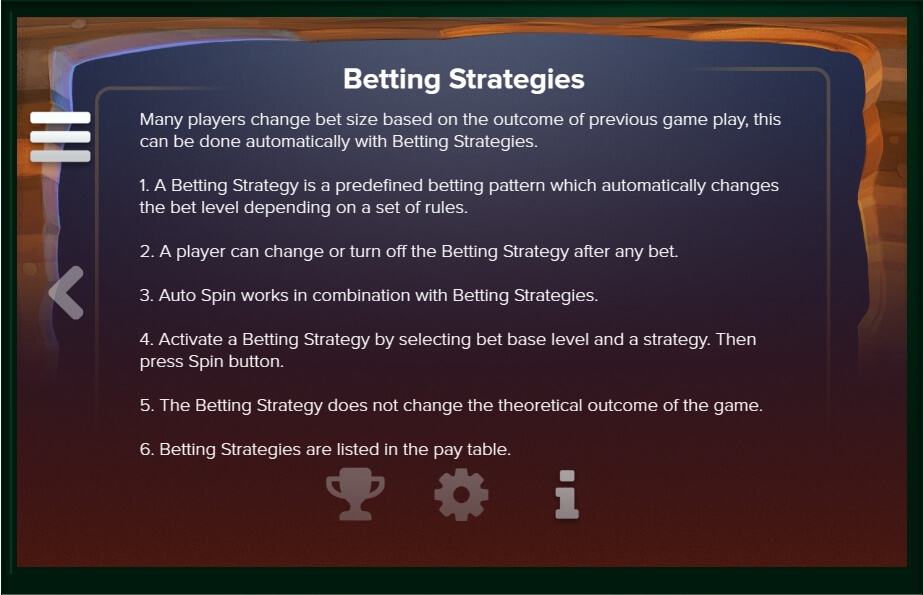 Betting Strategies

Many players change bet size based on the outcome of previous game play, this can be done automatically with Betting Strategies.

1. A Betting Strategy is a predefined betting pattern which automatically changes the bet level depending on a set of rules.

2. A player can change or turn off the Betting Strategy after any bet.

3. Auto Spin works in combination with Betting Strategies.

4. Activate a Betting Strategy by selecting bet base level and a strategy. Then press Spin button.

5. The Betting Strategy does not change the theoretical outcome of the game.

6. Betting Strategies are listed in the pay table.